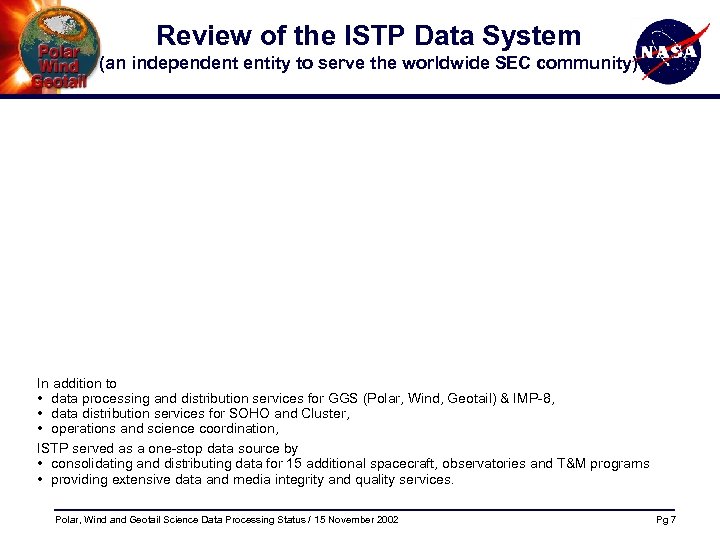 Polar
Wind
Geotail

Review of the ISTP Data System
(an independent entity to serve the worldwide SEC community)

NASA

In addition to
• data processing and distribution services for GGS (Polar, Wind, Geotail) & IMP-8,
• data distribution services for SOHO and Cluster,
• operations and science coordination,
ISTP served as a one-stop data source by
• consolidating and distributing data for 15 additional spacecraft, observatories and T&M programs
• providing extensive data and media integrity and quality services.

Polar, Wind and Geotail Science Data Processing Status / 15 November 2002

Pg 7